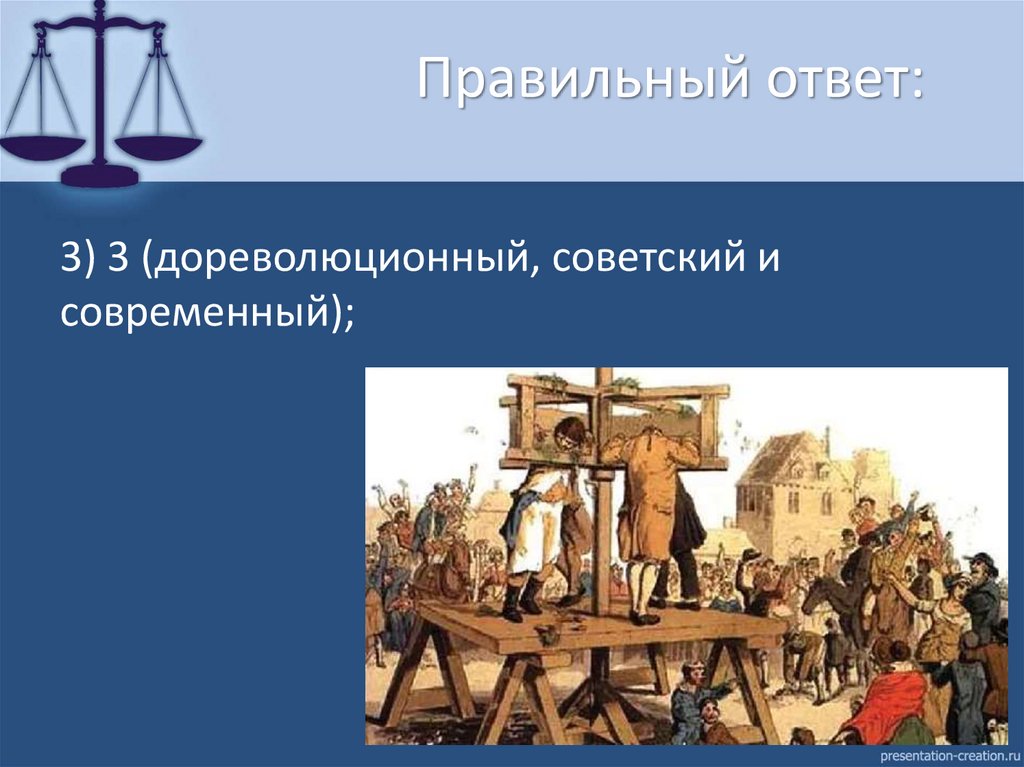 Правильный ответ:

3) 3 (дореволюционный, советский и современный);

presentation-creation.ru